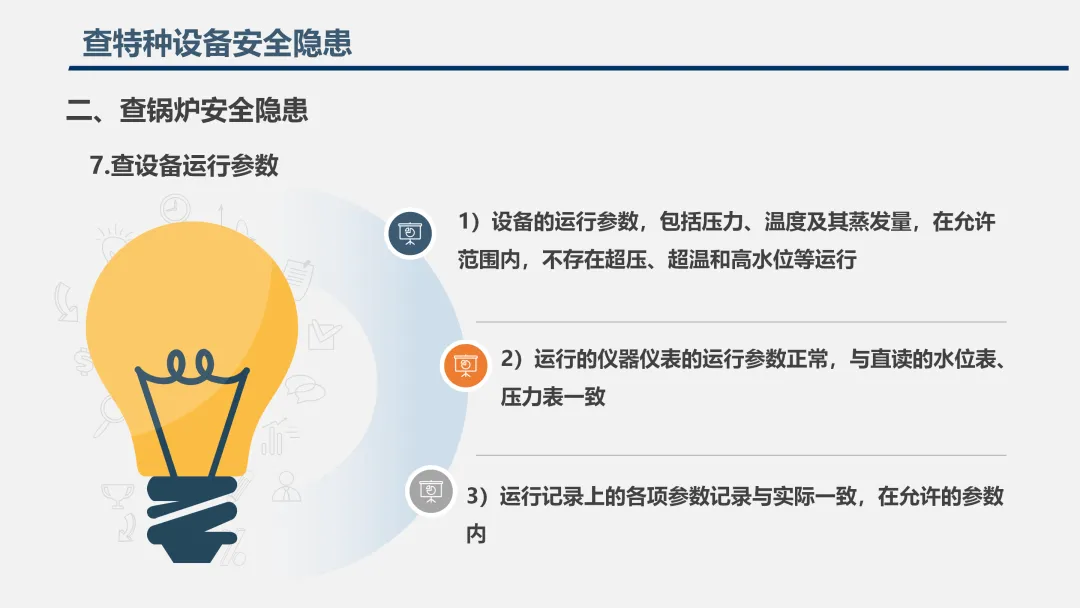 查特种设备安全隐患

二、查锅炉安全隐患

7.查设备运行参数

1）设备的运行参数，包括压力、温度及其蒸发量，在允许范围内，不存在超压、超温和高水位等运行

2）运行的仪器仪表的运行参数正常，与直读的水位表、压力表一致

3）运行记录上的各项参数记录与实际一致，在允许的参数内